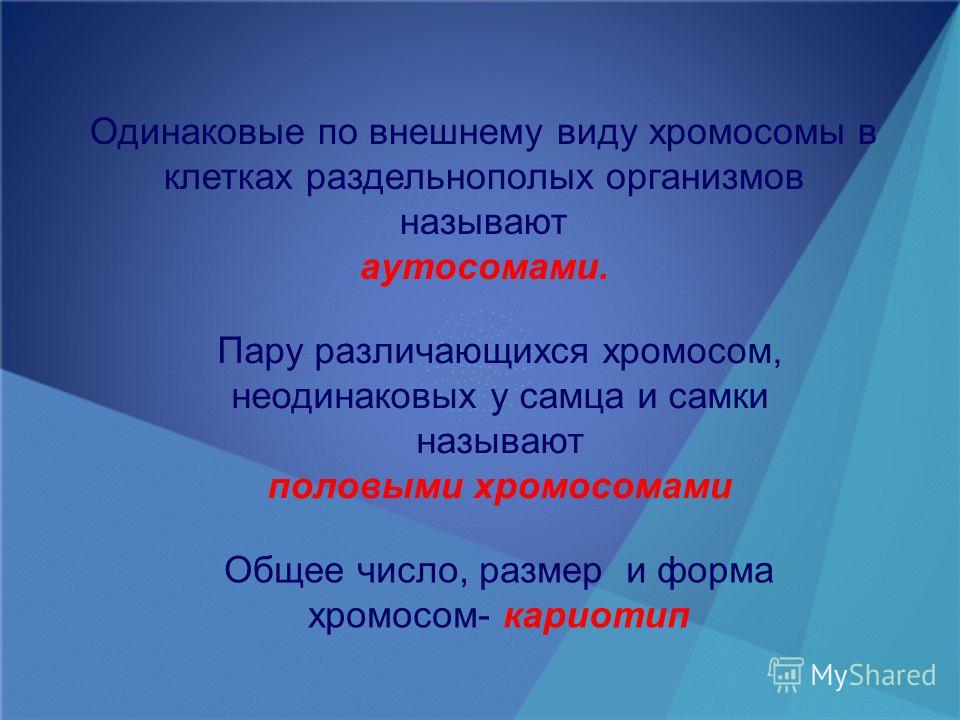 Одинаковые по внешнему виду хромосомы в клетках раздельнополых организмов называют
аутосомами.

Пару различающихся хромосом, неодинаковых у самца и самки называют
половыми хромосомами

Общее число, размер и форма хромосом- кариотип

MyShared